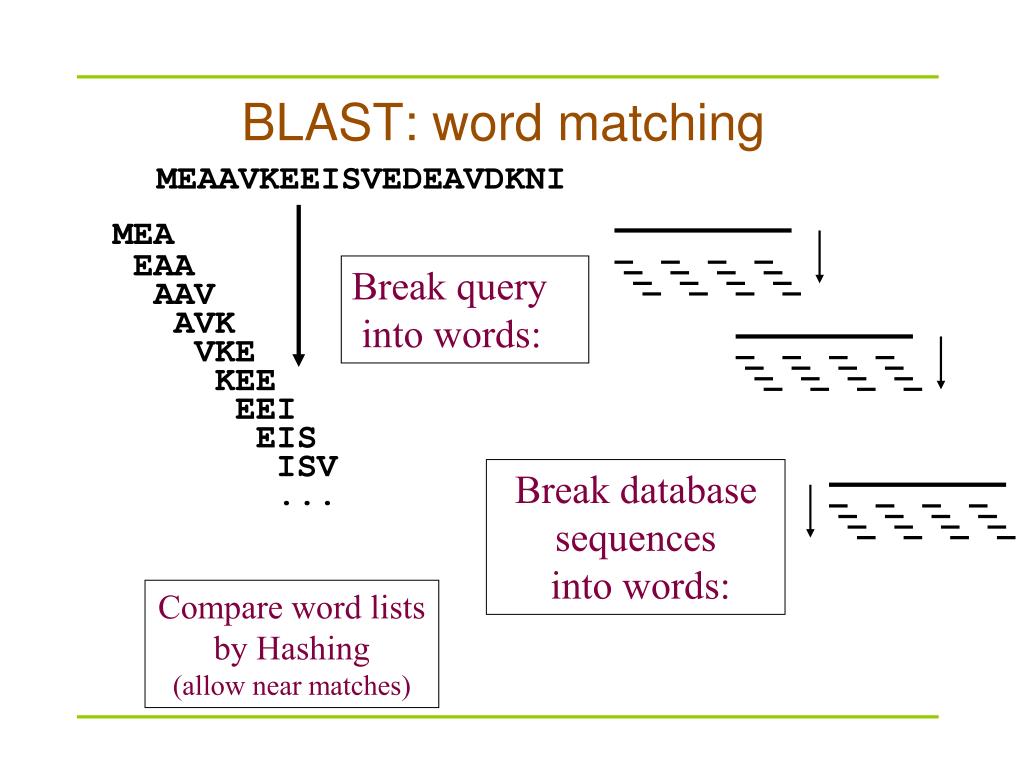 BLAST: word matching

MEAAVKEEISVEDEAVDKNI

MEA
EAA
AAV
AVK
VKE
KEE
EEI
EIS
ISV
...

Break query into words:

Break database sequences into words:

Compare word lists by Hashing (allow near matches)